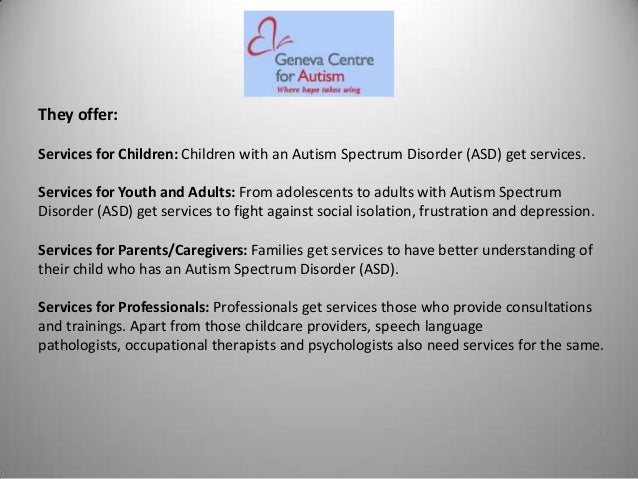 Geneva Centre for Autism
Where hope takes wing

They offer:

Services for Children: Children with an Autism Spectrum Disorder (ASD) get services.

Services for Youth and Adults: From adolescents to adults with Autism Spectrum Disorder (ASD) get services to fight against social isolation, frustration and depression.

Services for Parents/Caregivers: Families get services to have better understanding of their child who has an Autism Spectrum Disorder (ASD).

Services for Professionals: Professionals get services those who provide consultations and trainings. Apart from those childcare providers, speech language pathologists, occupational therapists and psychologists also need services for the same.